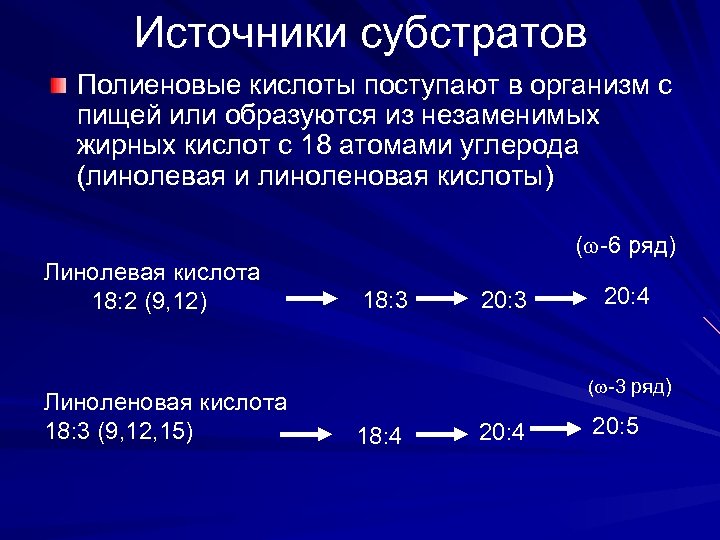 Источники субстратов

Полиеновые кислоты поступают в организм с пищей или образуются из незаменимых жирных кислот с 18 атомами углерода (линолевая и линоленовая кислоты)

($\omega$-6 ряд)

Линолевая кислота
18:2 (9,12) → 18:3 → 20:3 → 20:4

($\omega$-3 ряд)

Линоленовая кислота
18:3 (9,12,15) → 18:4 → 20:4 → 20:5